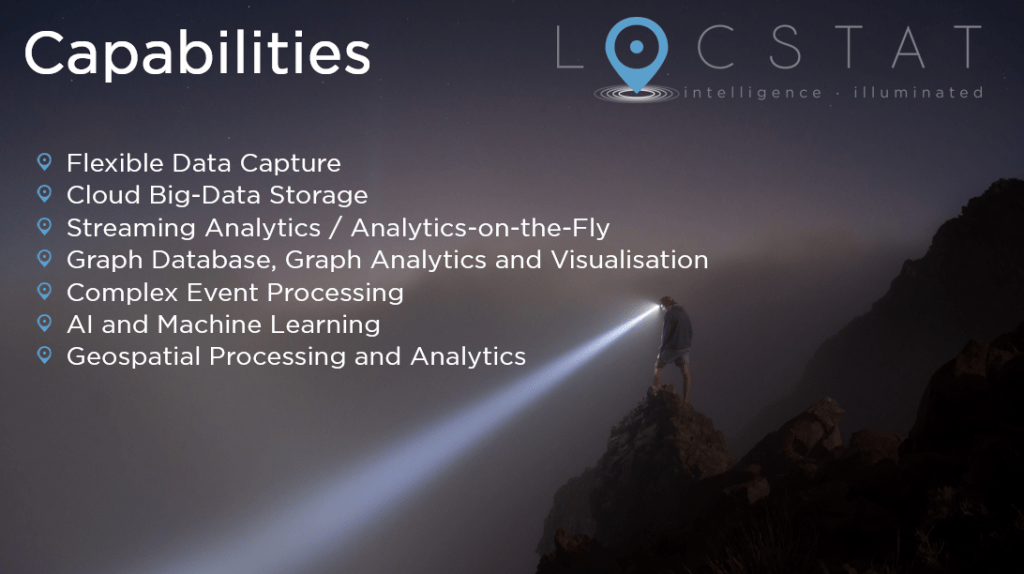 Capabilities

LOCSTAT
intelligence · illuminated

Flexible Data Capture
Cloud Big-Data Storage
Streaming Analytics / Analytics-on-the-Fly
Graph Database, Graph Analytics and Visualisation
Complex Event Processing
AI and Machine Learning
Geospatial Processing and Analytics